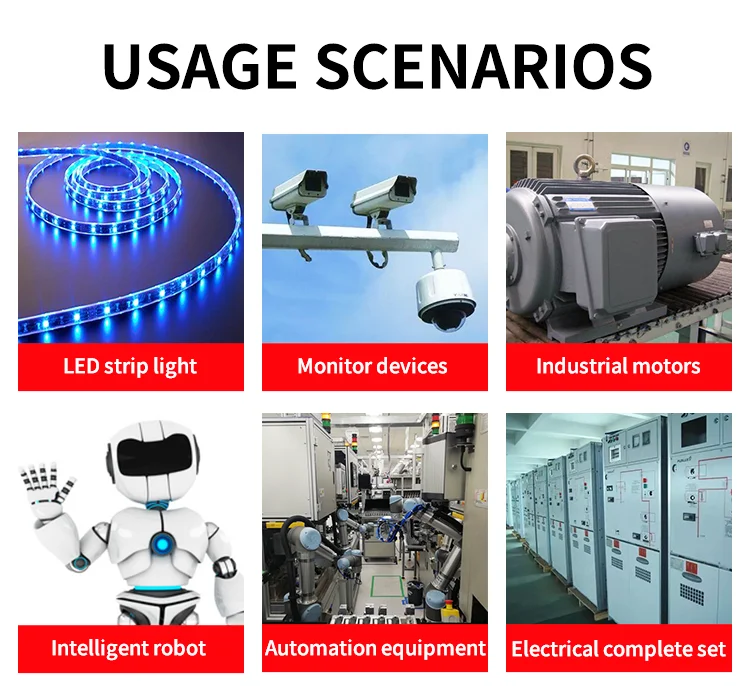 USAGE SCENARIOS

LED strip light

Monitor devices

Industrial motors

Intelligent robot

Automation equipment

Electrical complete set